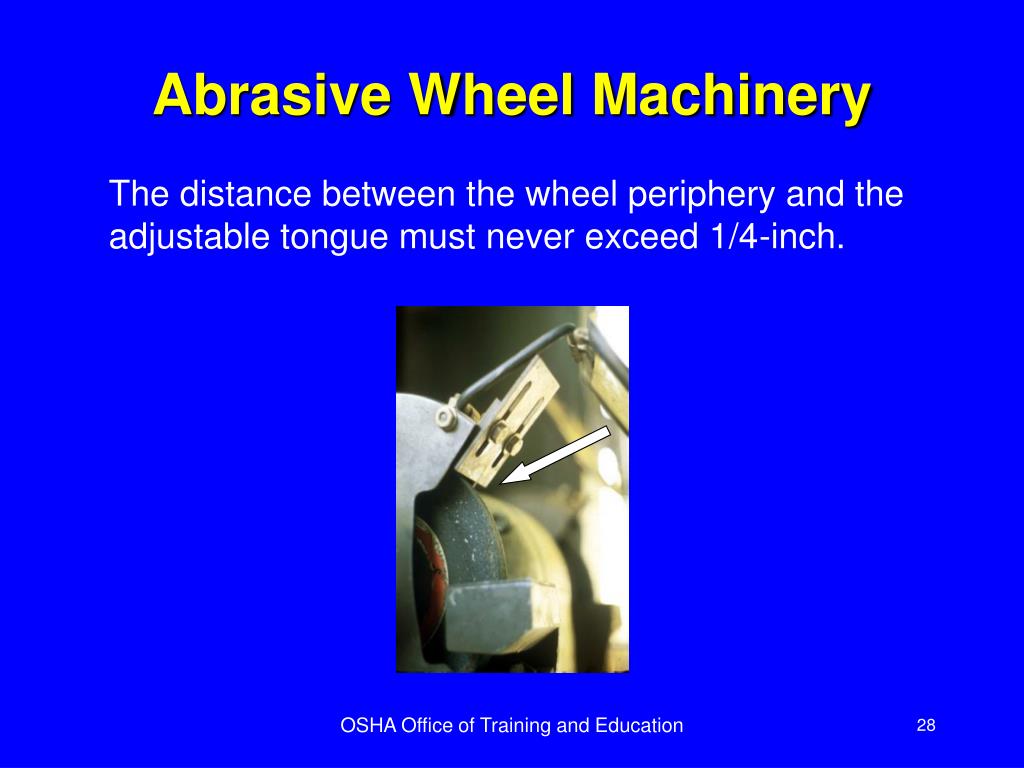 Abrasive Wheel Machinery

The distance between the wheel periphery and the adjustable tongue must never exceed 1/4-inch.

OSHA Office of Training and Education

28